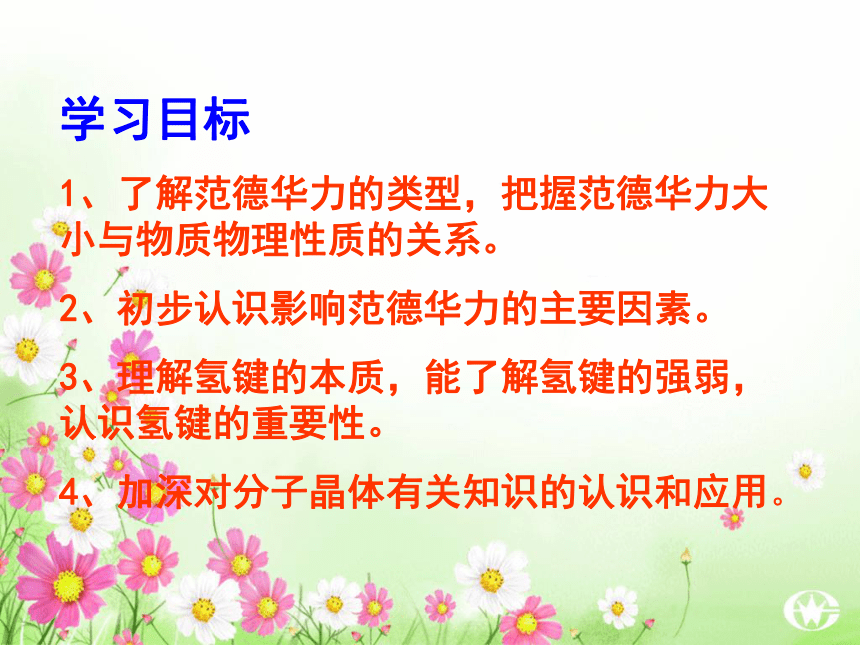 学习目标

1、了解范德华力的类型，把握范德华力大小与物质物理性质的关系。

2、初步认识影响范德华力的主要因素。

3、理解氢键的本质，能了解氢键的强弱，认识氢键的重要性。

4、加深对分子晶体有关知识的认识和应用。